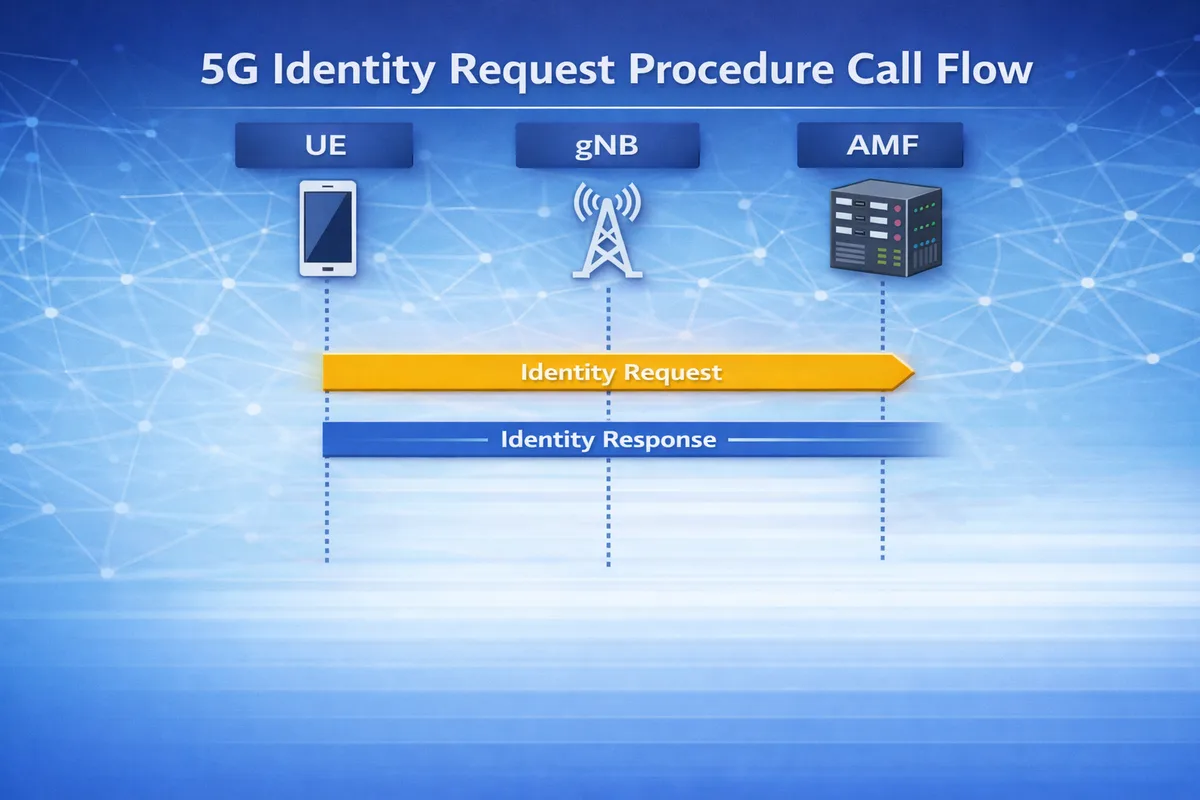 5G Identity Request Procedure Call Flow

UE

gNB

AMF

Identity Request

Identity Response